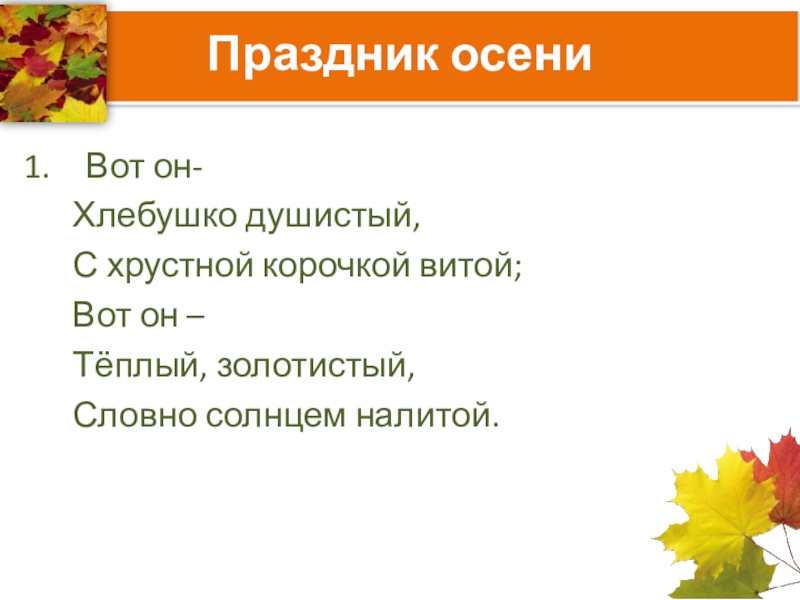 Праздник осени

1. Вот он-
Хлебушко душистый,
С хрустной корочкой витой;
Вот он –
Тёплый, золотистый,
Словно солнцем налитой.